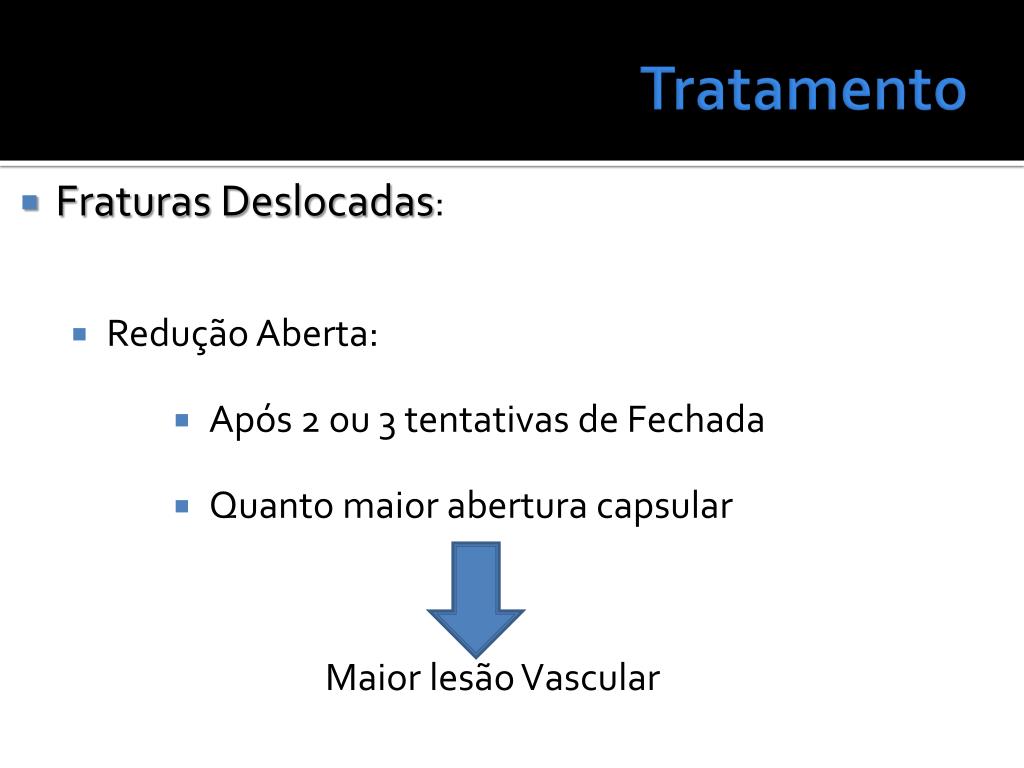 Tratamento

Fraturas Deslocadas:

Redução Aberta:

Após 2 ou 3 tentativas de Fechada

Quanto maior abertura capsular

Maior lesão Vascular